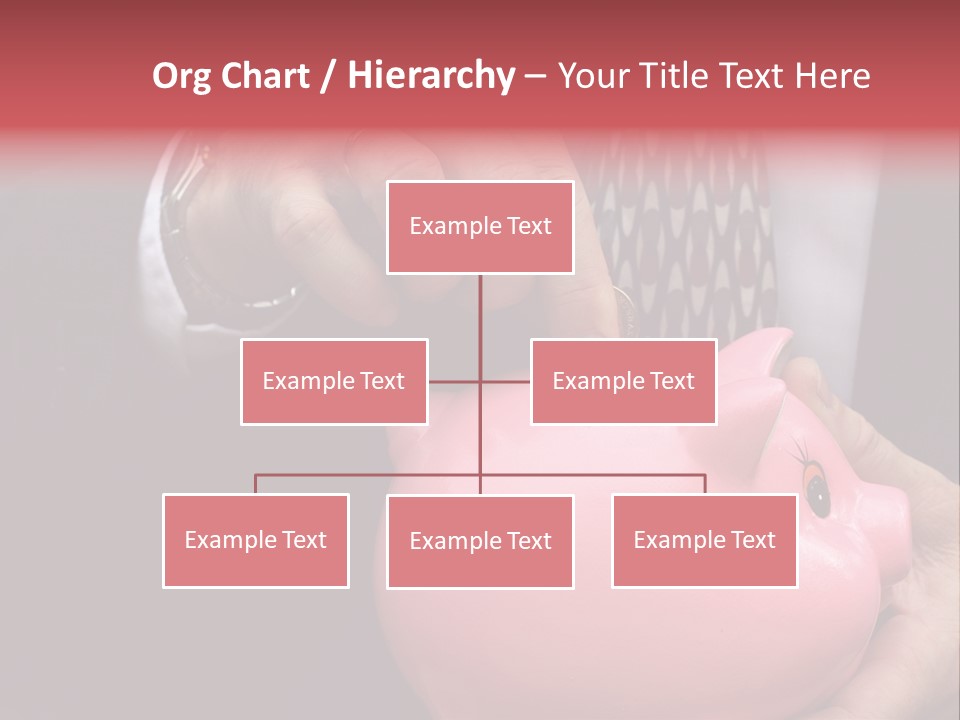 Org Chart / Hierarchy – Your Title Text Here

Example Text

Example Text

Example Text

Example Text

Example Text

Example Text